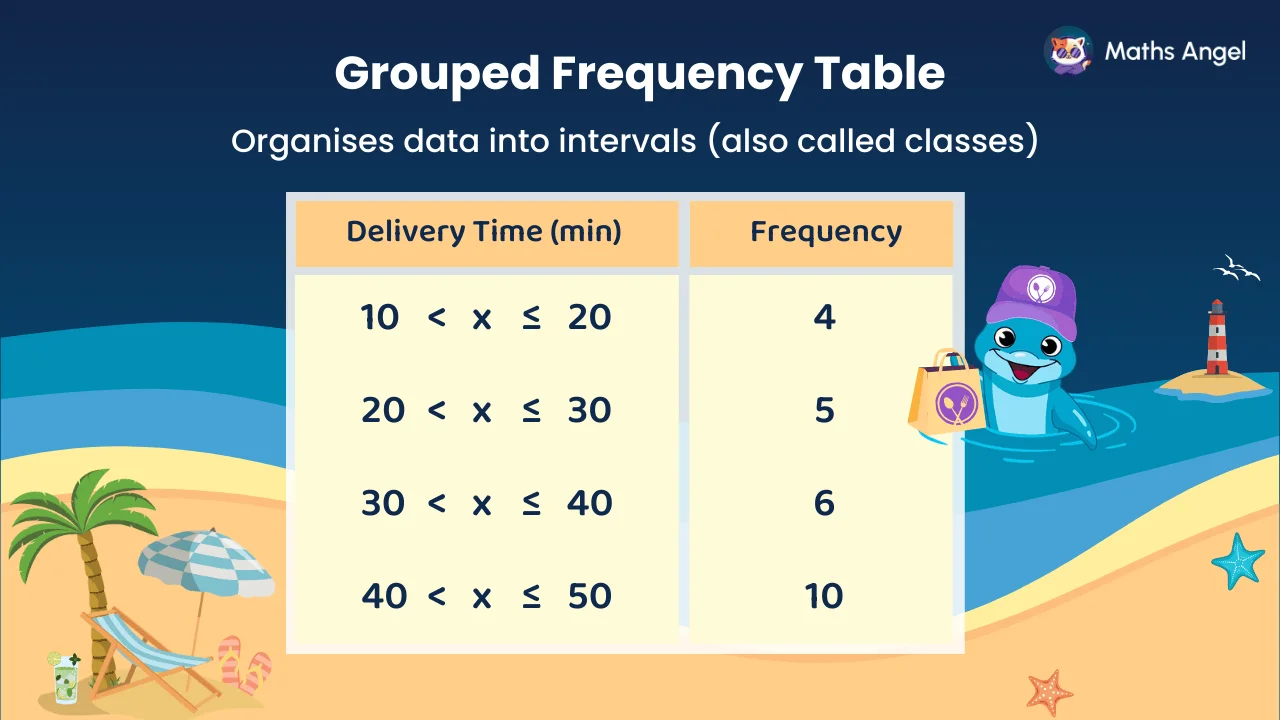 Maths Angel

Grouped Frequency Table

Organises data into intervals (also called classes)

| Delivery Time (min) | Frequency |
|---|---|
| $10 < x \leq 20$ | 4 |
| $20 < x \leq 30$ | 5 |
| $30 < x \leq 40$ | 6 |
| $40 < x \leq 50$ | 10 |